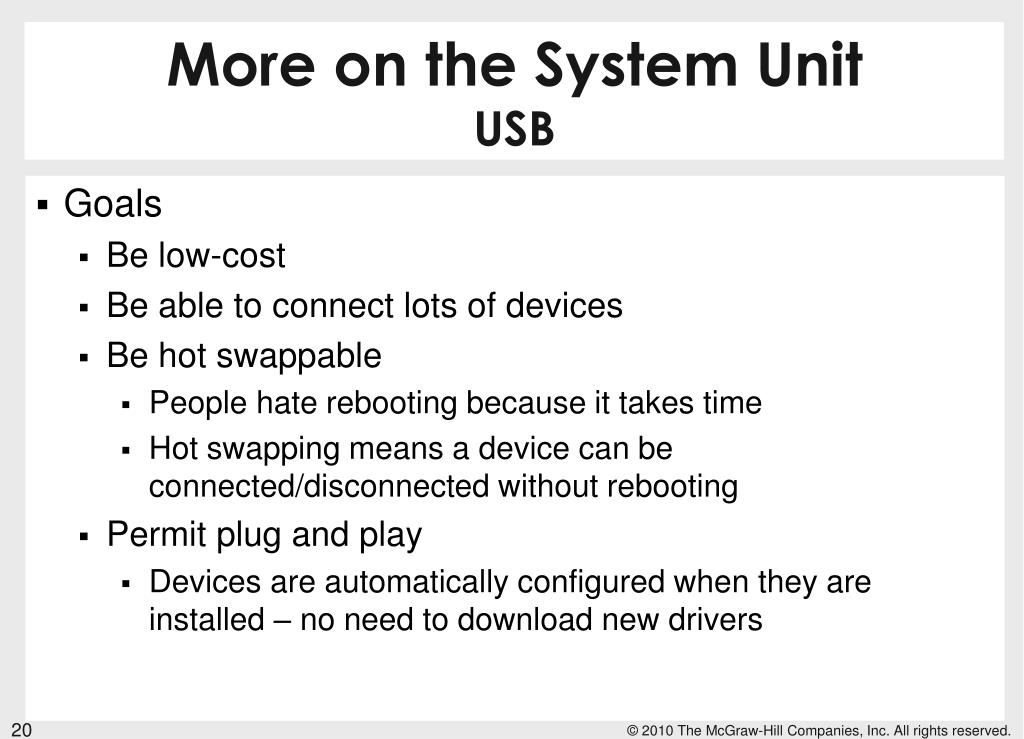 More on the System Unit
USB

▪ Goals
▪ Be low-cost
▪ Be able to connect lots of devices
▪ Be hot swappable
▪ People hate rebooting because it takes time
▪ Hot swapping means a device can be connected/disconnected without rebooting
▪ Permit plug and play
▪ Devices are automatically configured when they are installed – no need to download new drivers

20

© 2010 The McGraw-Hill Companies, Inc. All rights reserved.